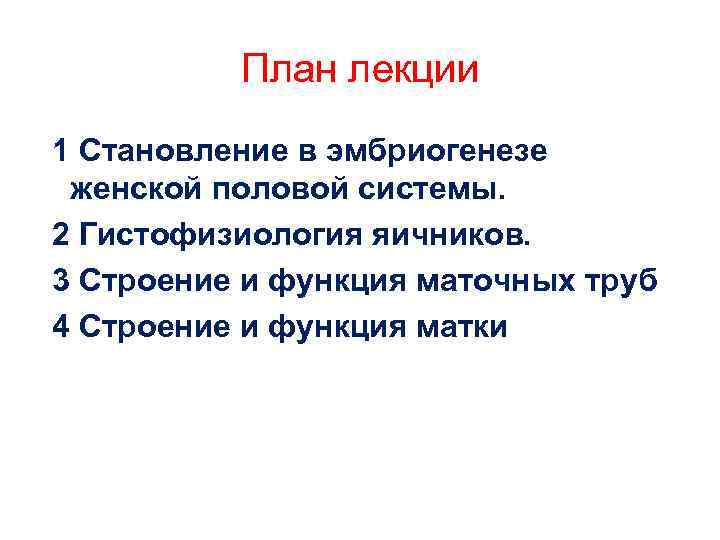 План лекции

1 Становление в эмбриогенезе женской половой системы.

2 Гистофизиология яичников.

3 Строение и функция маточных труб

4 Строение и функция матки